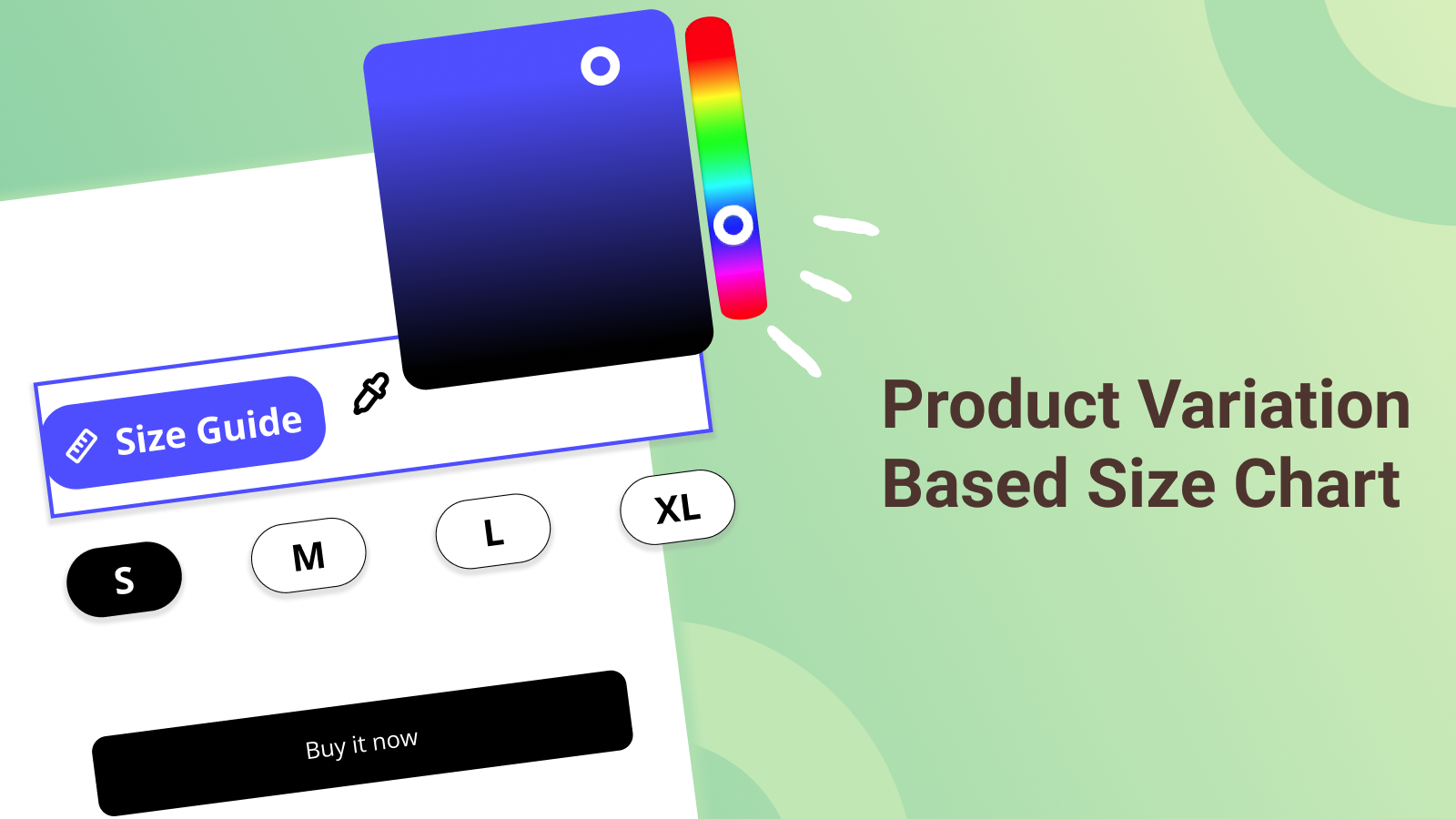 Size Guide

S

M

L

XL

Buy it now

Product Variation Based Size Chart